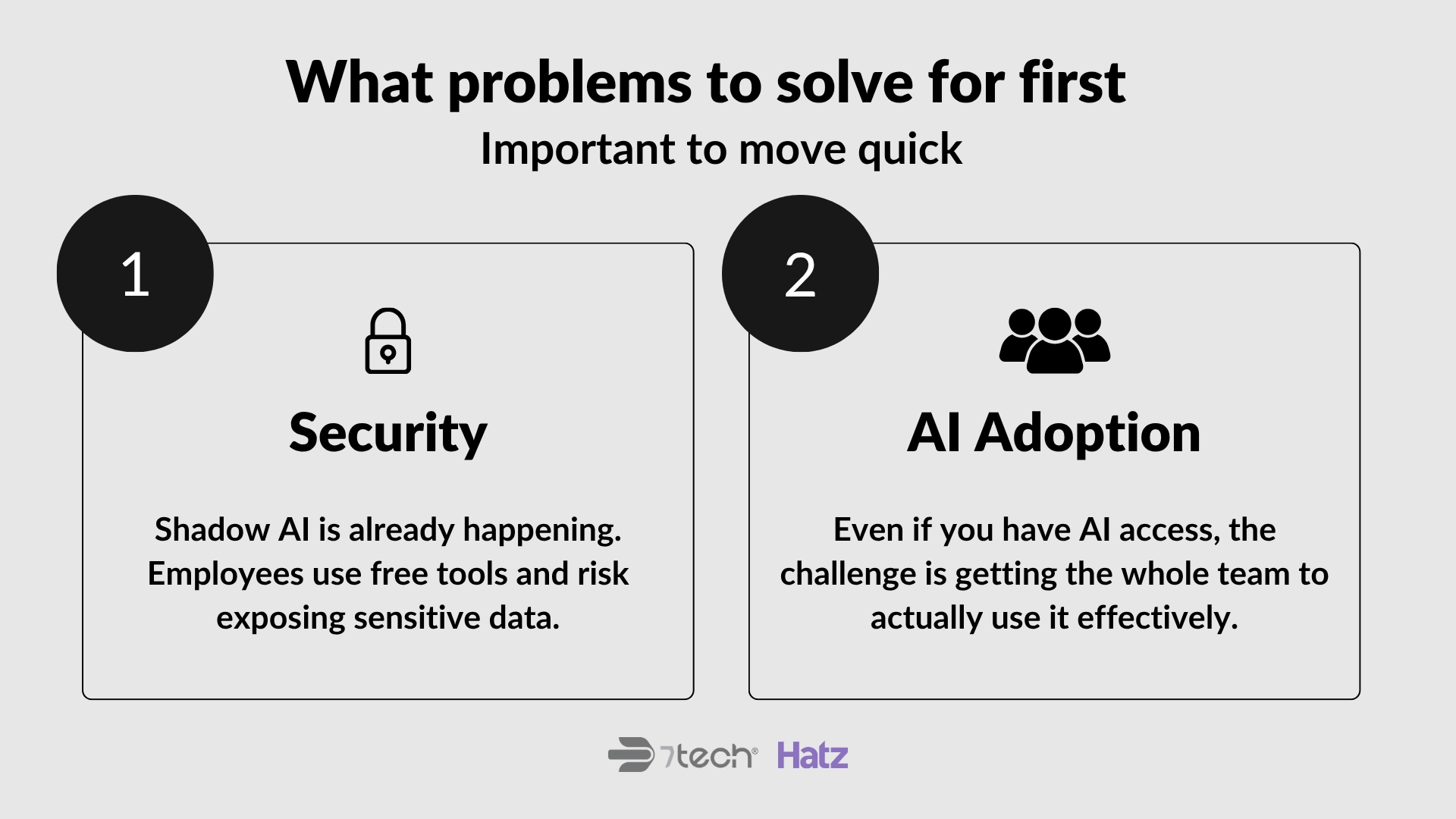 What problems to solve for first

Important to move quick

1

Security

Shadow AI is already happening. Employees use free tools and risk exposing sensitive data.

2

AI Adoption

Even if you have AI access, the challenge is getting the whole team to actually use it effectively.

7tech® Hatz